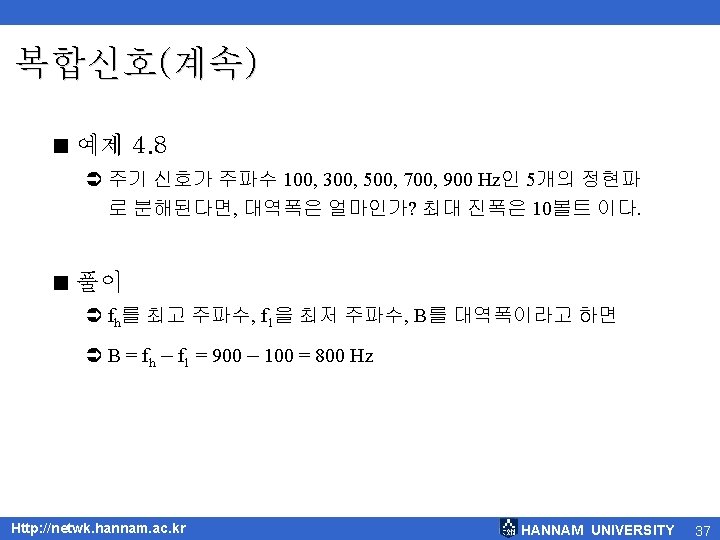 복합신호(계속)

■ 예제 4.8

➲ 주기 신호가 주파수 100, 300, 500, 700, 900 Hz인 5개의 정현파로 분해된다면, 대역폭은 얼마인가? 최대 진폭은 10볼트 이다.

■ 풀이

➲ $f_h$를 최고 주파수, $f_l$을 최저 주파수, B를 대역폭이라고 하면

➲ $B = f_h - f_l = 900 - 100 = 800$ Hz

Http://netwk.hannam.ac.kr

HANNAM UNIVERSITY 37